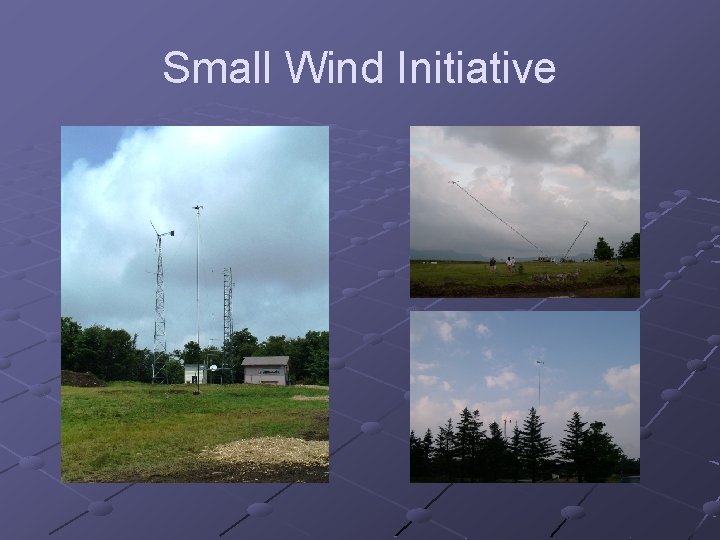 Small Wind Initiative